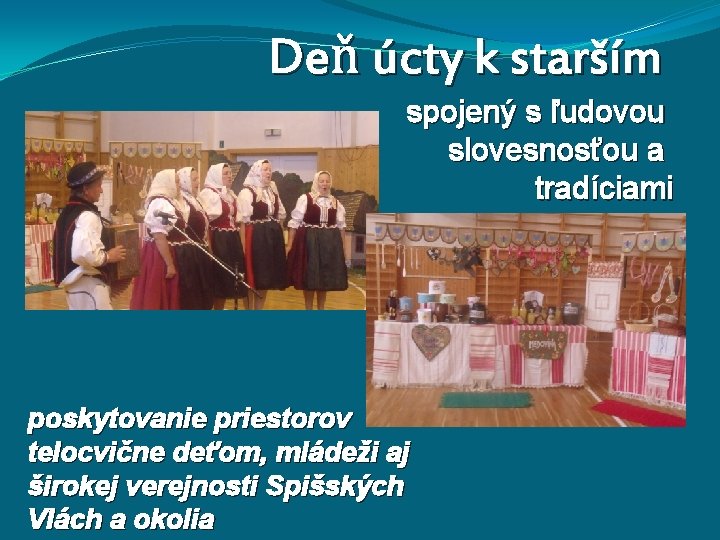 Deň úcty k starším

spojený s ľudovou slovesnosťou a tradíciami

poskytovanie priestorov telocvične deťom, mládeži aj širokej verejnosti Spišských Vlách a okolia